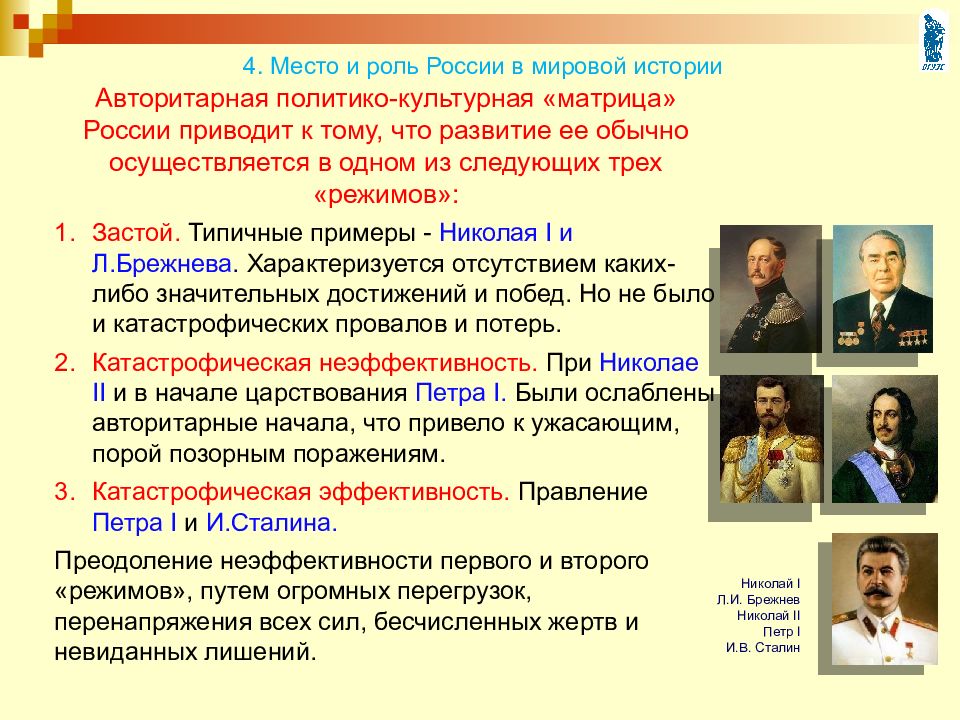 4. Место и роль России в мировой истории

Авторитарная политико-культурная «матрица» России приводит к тому, что развитие ее обычно осуществляется в одном из следующих трех «режимов»:

1. Застой. Типичные примеры - Николая I и Л.Брежнева. Характеризуется отсутствием каких-либо значительных достижений и побед. Но не было и катастрофических провалов и потерь.

2. Катастрофическая неэффективность. При Николае II и в начале царствования Петра I. Были ослаблены авторитарные начала, что привело к ужасающим, порой позорным поражениям.

3. Катастрофическая эффективность. Правление Петра I и И.Сталина.

Преодоление неэффективности первого и второго «режимов», путем огромных перегрузок, перенапряжения всех сил, бесчисленных жертв и невиданных лишений.

Николай I
Л.И. Брежнев
Николай II
Петр I
И.В. Сталин